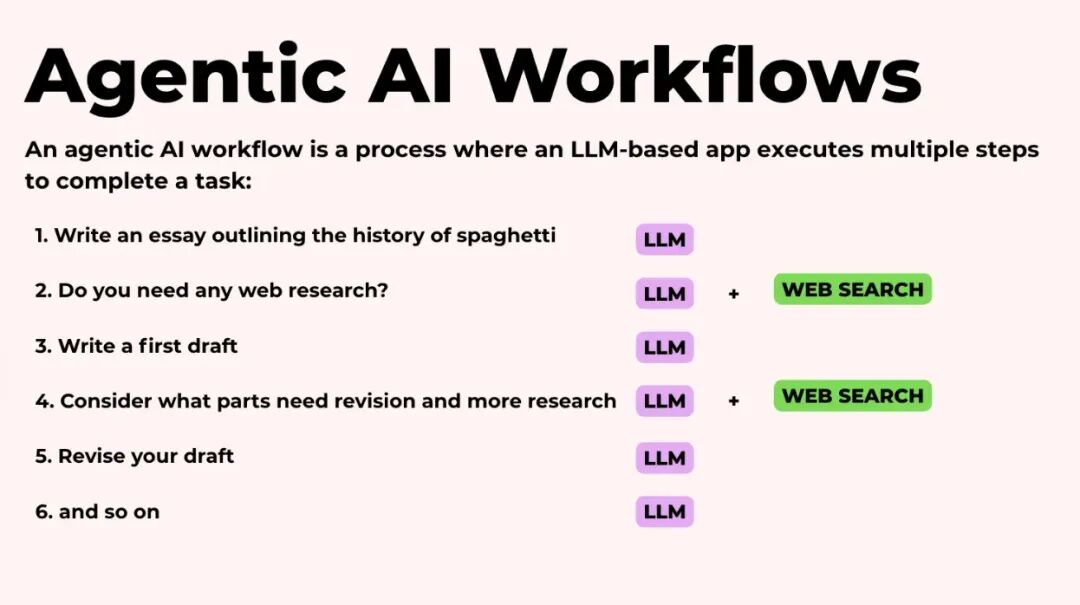 Agentic AI Workflows

An agentic AI workflow is a process where an LLM-based app executes multiple steps to complete a task:

1. Write an essay outlining the history of spaghetti LLM

2. Do you need any web research? LLM + WEB SEARCH

3. Write a first draft LLM

4. Consider what parts need revision and more research LLM + WEB SEARCH

5. Revise your draft LLM

6. and so on LLM